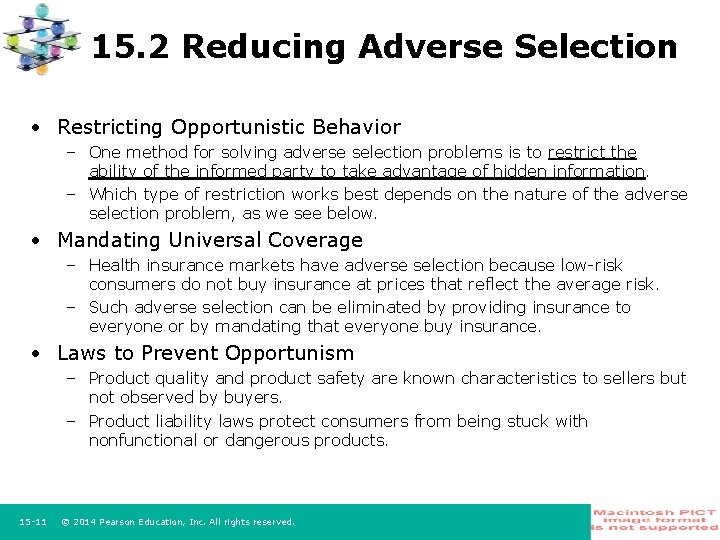 15.2 Reducing Adverse Selection

• Restricting Opportunistic Behavior
– One method for solving adverse selection problems is to restrict the ability of the informed party to take advantage of hidden information.
– Which type of restriction works best depends on the nature of the adverse selection problem, as we see below.

• Mandating Universal Coverage
– Health insurance markets have adverse selection because low-risk consumers do not buy insurance at prices that reflect the average risk.
– Such adverse selection can be eliminated by providing insurance to everyone or by mandating that everyone buy insurance.

• Laws to Prevent Opportunism
– Product quality and product safety are known characteristics to sellers but not observed by buyers.
– Product liability laws protect consumers from being stuck with nonfunctional or dangerous products.

15-11 © 2014 Pearson Education, Inc. All rights reserved.

Macintosh PICT image format is not supported